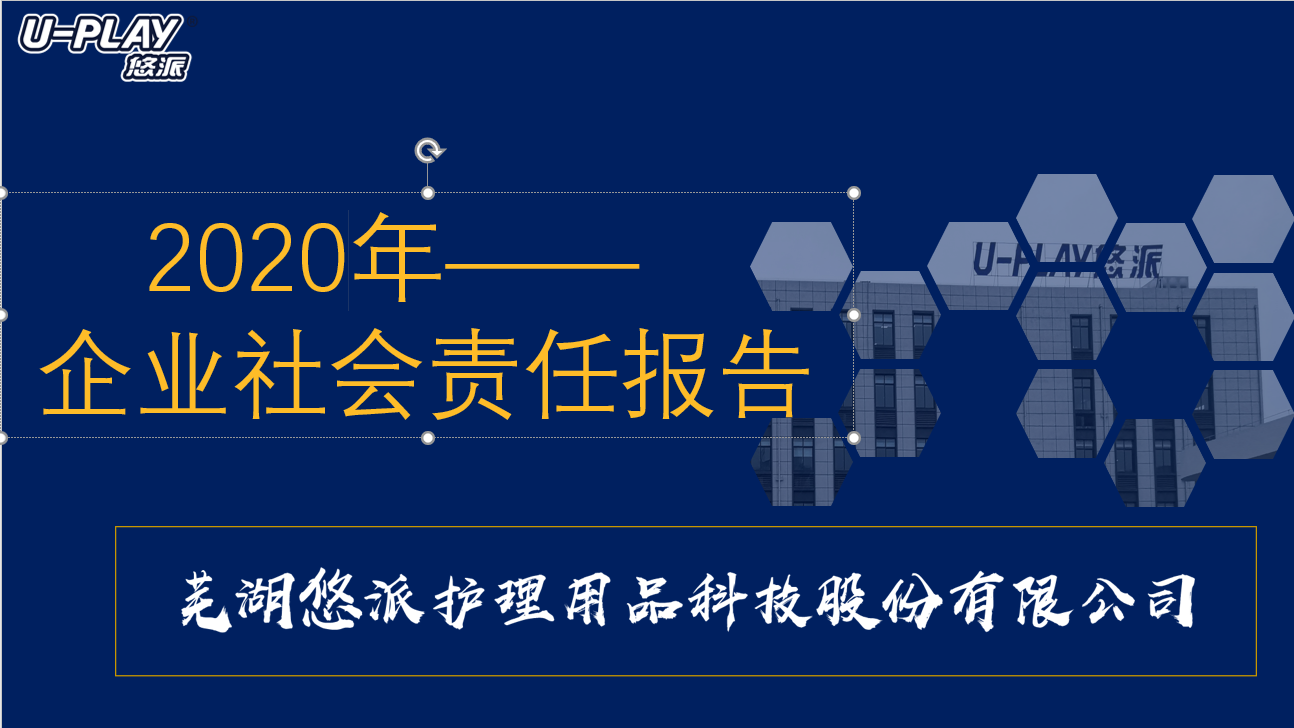 U-PLAY
悠派

2020年——
企业社会责任报告

U-PLAY悠派

芜湖悠派护理用品科技股份有限公司